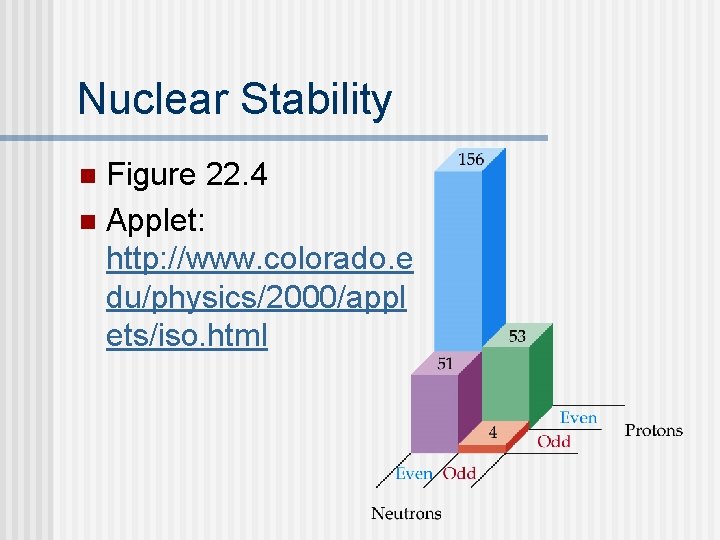 Nuclear Stability

Figure 22.4

Applet: http://www.colorado.edu/physics/2000/applets/iso.html

156

53

51

4

Even

Odd

Protons

Even

Odd

Neutrons